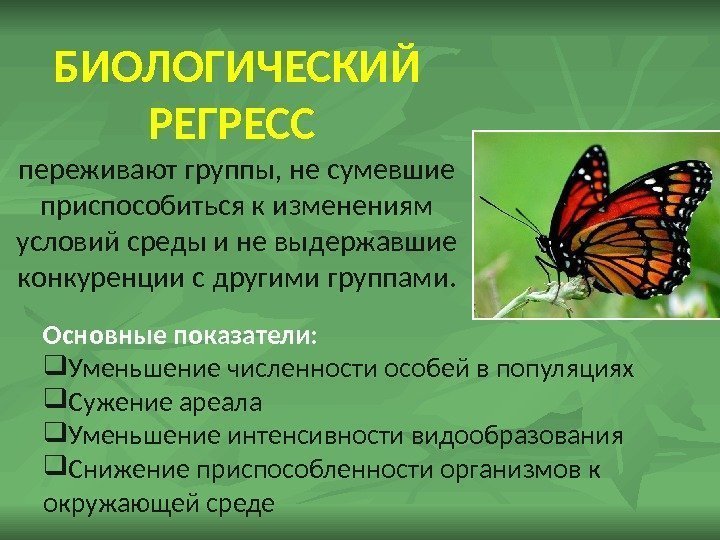 БИОЛОГИЧЕСКИЙ РЕГРЕСС

переживают группы, не сумевшие приспособиться к изменениям условий среды и не выдержавшие конкуренции с другими группами.

Основные показатели:
❑Уменьшение численности особей в популяциях
❑Сужение ареала
❑Уменьшение интенсивности видообразования
❑Снижение приспособленности организмов к окружающей среде